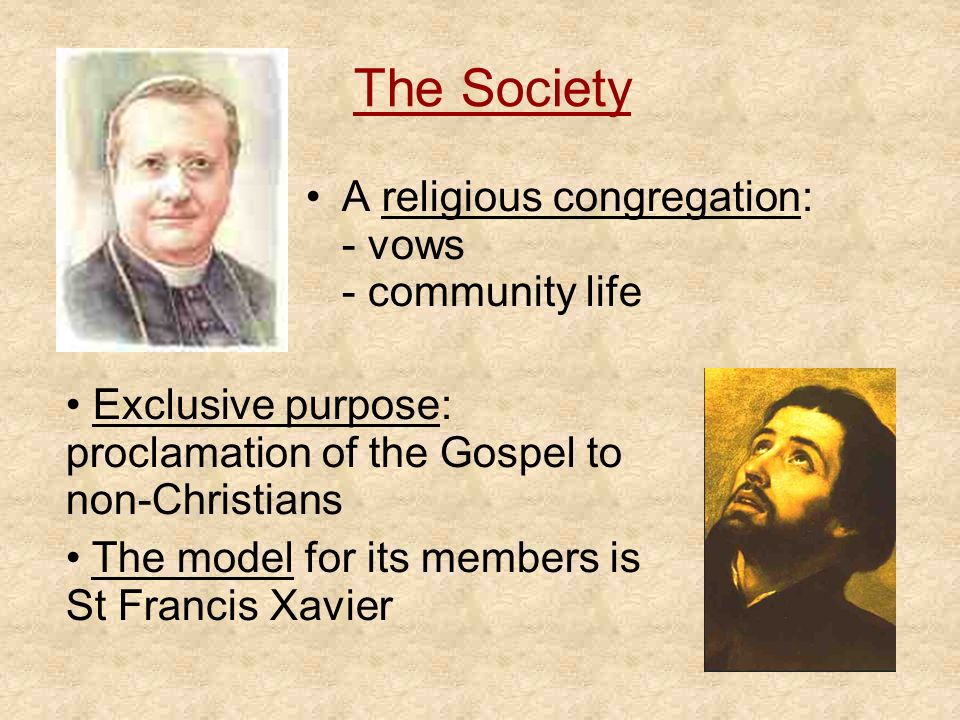 The Society

• A religious congregation:
- vows
- community life

• Exclusive purpose: proclamation of the Gospel to non-Christians

• The model for its members is St Francis Xavier